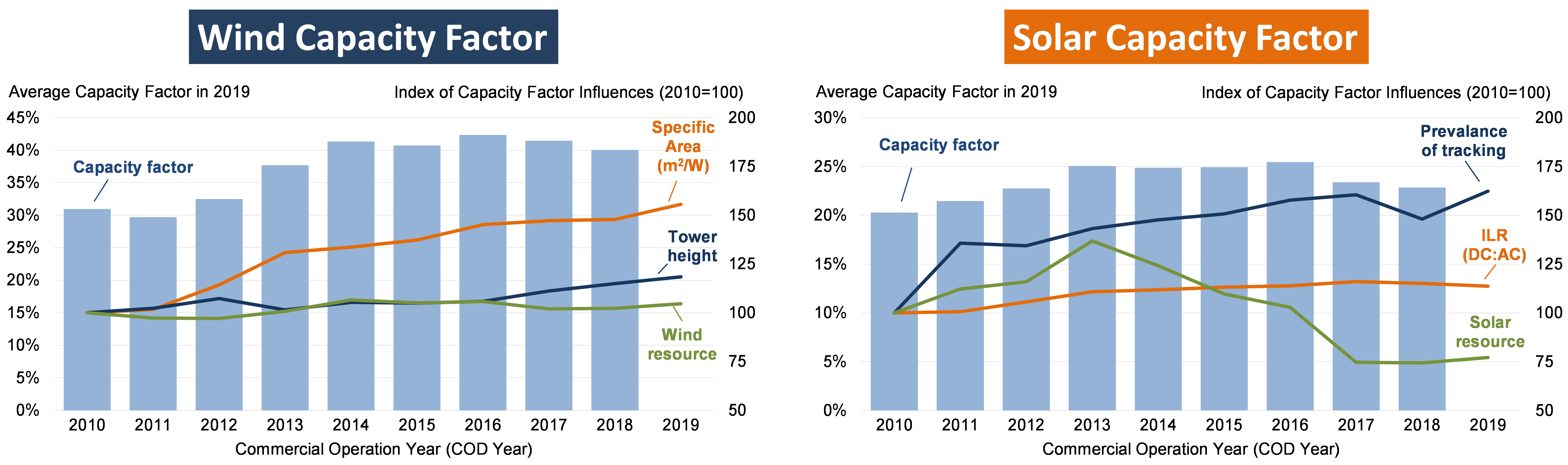 Wind Capacity Factor

Average Capacity Factor in 2019

Index of Capacity Factor Influences (2010=100)

45%
40%
35%
30%
25%
20%
15%
10%
5%
0%

200
175
150
125
100
75
50

Capacity factor

Specific Area ($m^2$/W)

Tower height

Wind resource

2010 2011 2012 2013 2014 2015 2016 2017 2018 2019

Commercial Operation Year (COD Year)

Solar Capacity Factor

Average Capacity Factor in 2019

Index of Capacity Factor Influences (2010=100)

30%
25%
20%
15%
10%
5%
0%

200
175
150
125
100
75
50

Capacity factor

Prevalance of tracking

ILR (DC:AC)

Solar resource

2010 2011 2012 2013 2014 2015 2016 2017 2018 2019

Commercial Operation Year (COD Year)